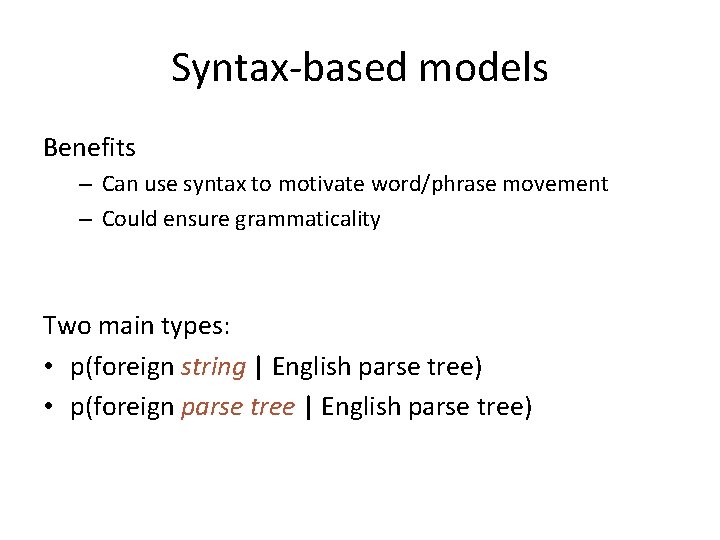 Syntax-based models

Benefits
– Can use syntax to motivate word/phrase movement
– Could ensure grammaticality

Two main types:
• p(foreign string | English parse tree)
• p(foreign parse tree | English parse tree)